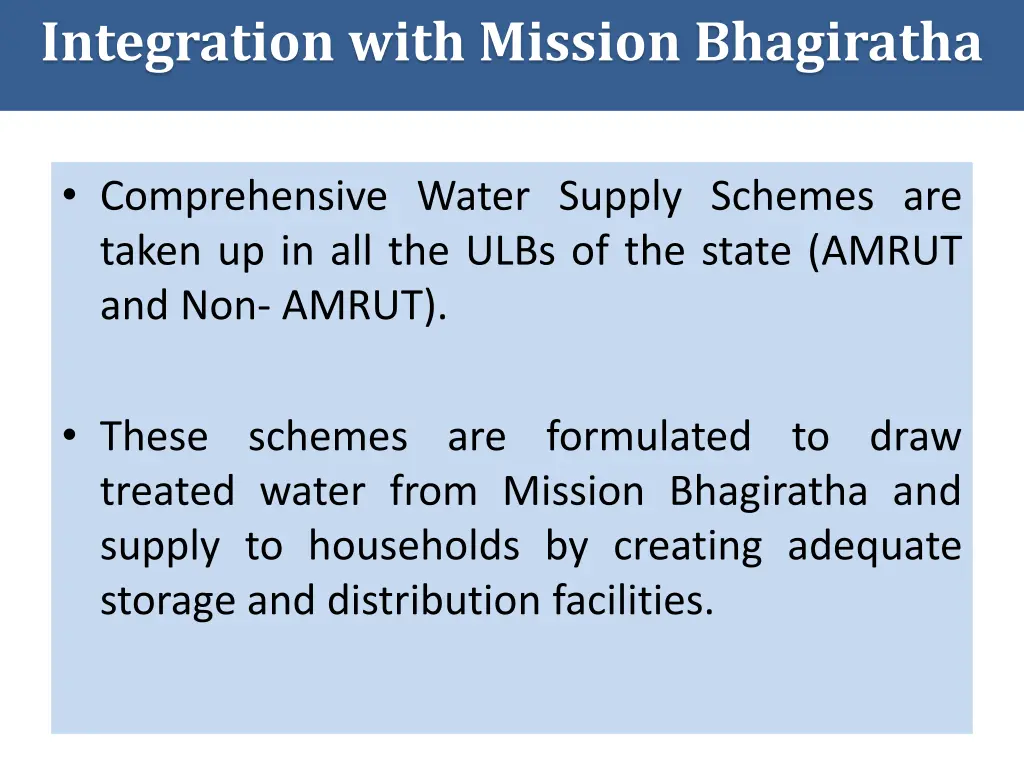 Integration with Mission Bhagiratha

• Comprehensive Water Supply Schemes are taken up in all the ULBs of the state (AMRUT and Non- AMRUT).

• These schemes are formulated to draw treated water from Mission Bhagiratha and supply to households by creating adequate storage and distribution facilities.